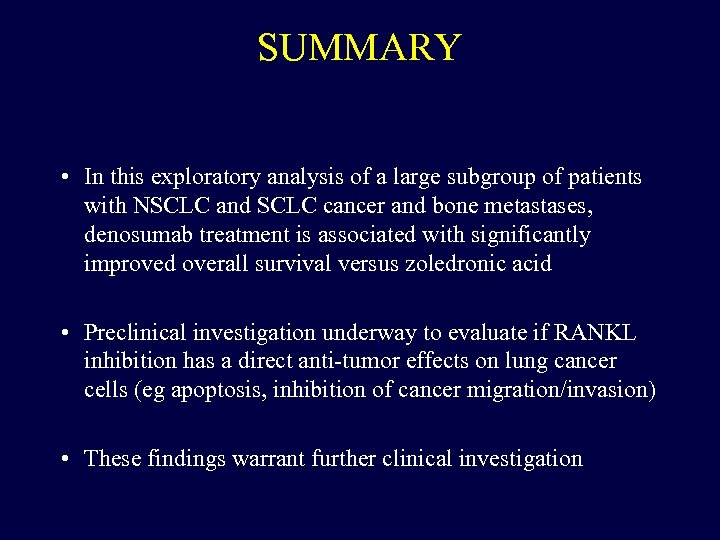 SUMMARY

• In this exploratory analysis of a large subgroup of patients with NSCLC and SCLC cancer and bone metastases, denosumab treatment is associated with significantly improved overall survival versus zoledronic acid

• Preclinical investigation underway to evaluate if RANKL inhibition has a direct anti-tumor effects on lung cancer cells (eg apoptosis, inhibition of cancer migration/invasion)

• These findings warrant further clinical investigation